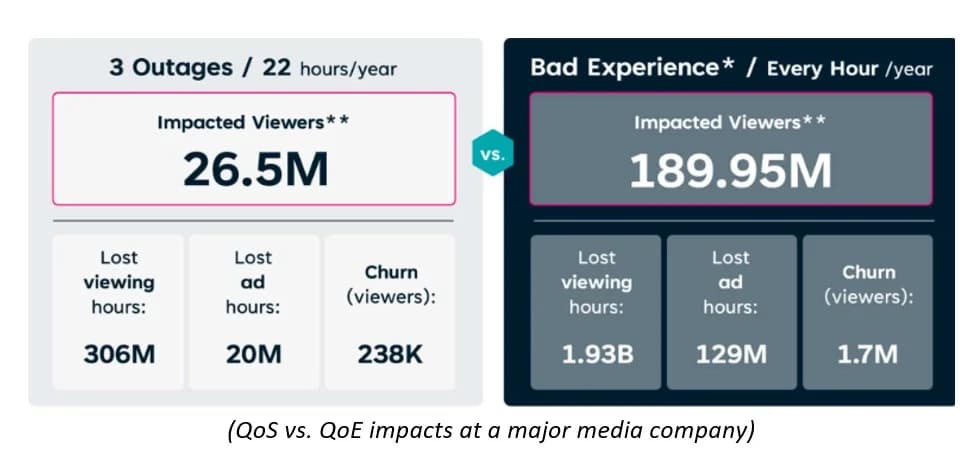 3 Outages / 22 hours/year

Impacted Viewers**

26.5M

Lost viewing hours:

306M

Lost ad hours:

20M

Churn (viewers):

238K

vs.

Bad Experience* / Every Hour /year

Impacted Viewers**

189.95M

Lost viewing hours:

1.93B

Lost ad hours:

129M

Churn (viewers):

1.7M

(QoS vs. QoE impacts at a major media company)